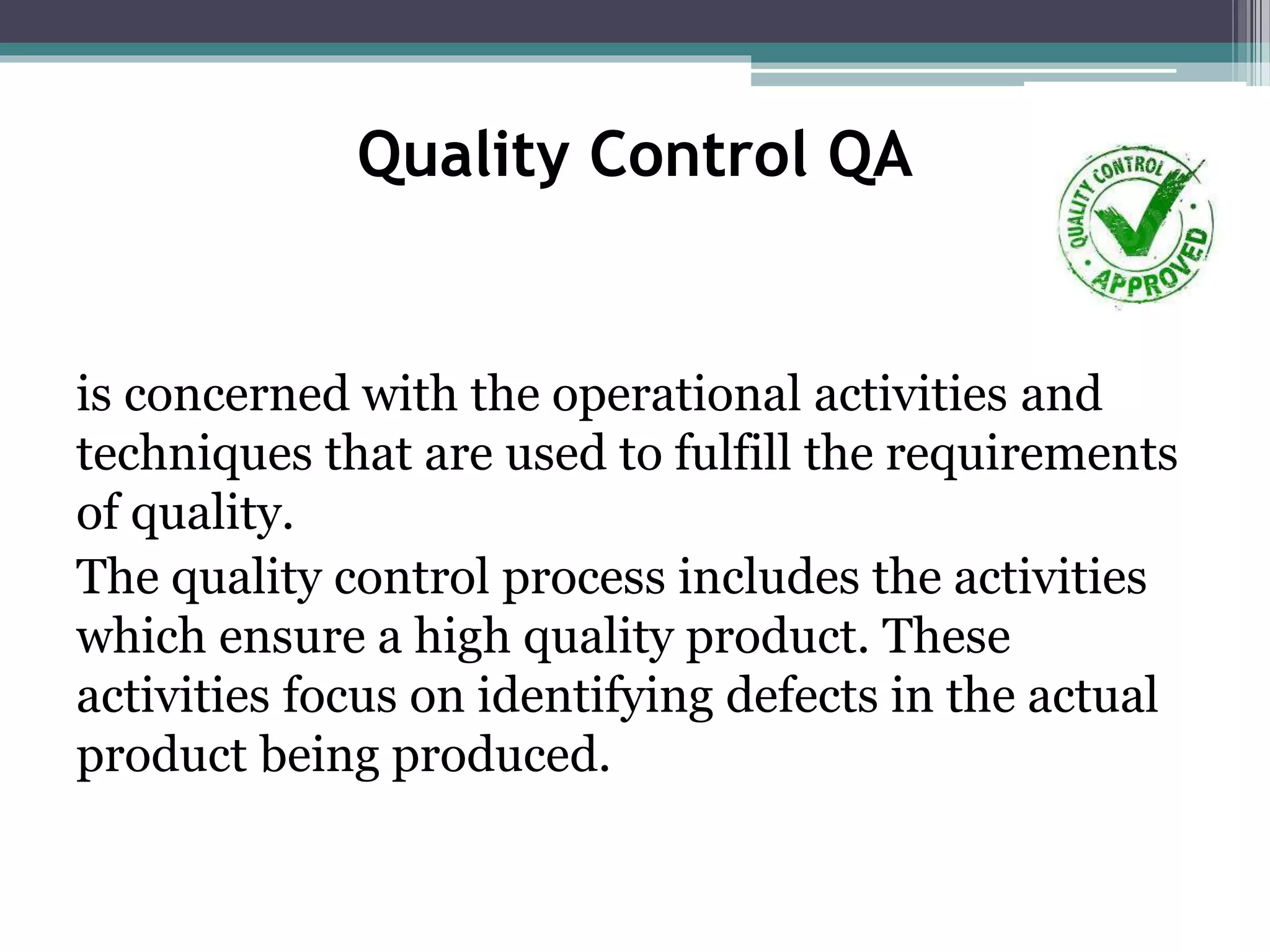 Quality Control QA

QUALITY CONTROL APPROVED

is concerned with the operational activities and techniques that are used to fulfill the requirements of quality.

The quality control process includes the activities which ensure a high quality product. These activities focus on identifying defects in the actual product being produced.